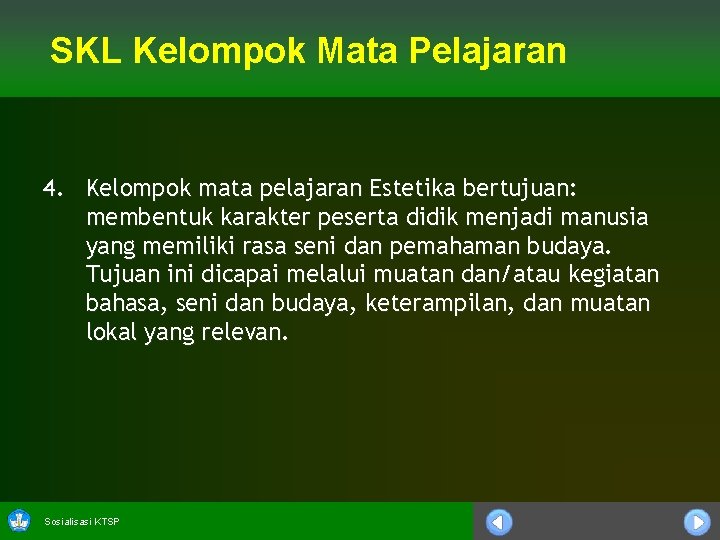 SKL Kelompok Mata Pelajaran

4. Kelompok mata pelajaran Estetika bertujuan: membentuk karakter peserta didik menjadi manusia yang memiliki rasa seni dan pemahaman budaya. Tujuan ini dicapai melalui muatan dan/atau kegiatan bahasa, seni dan budaya, keterampilan, dan muatan lokal yang relevan.

Sosialisasi KTSP